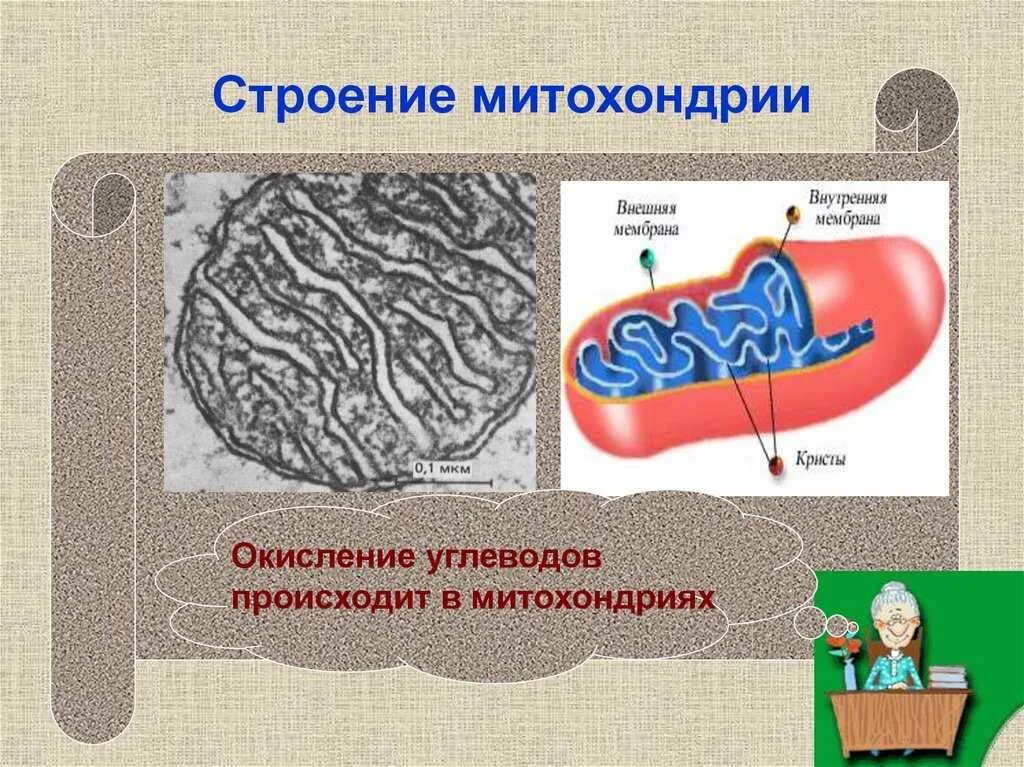 Строение митохондрии

0,1 мкм

Внешняя мембрана

Внутренняя мембрана

Кристы

Окисление углеводов происходит в митохондриях